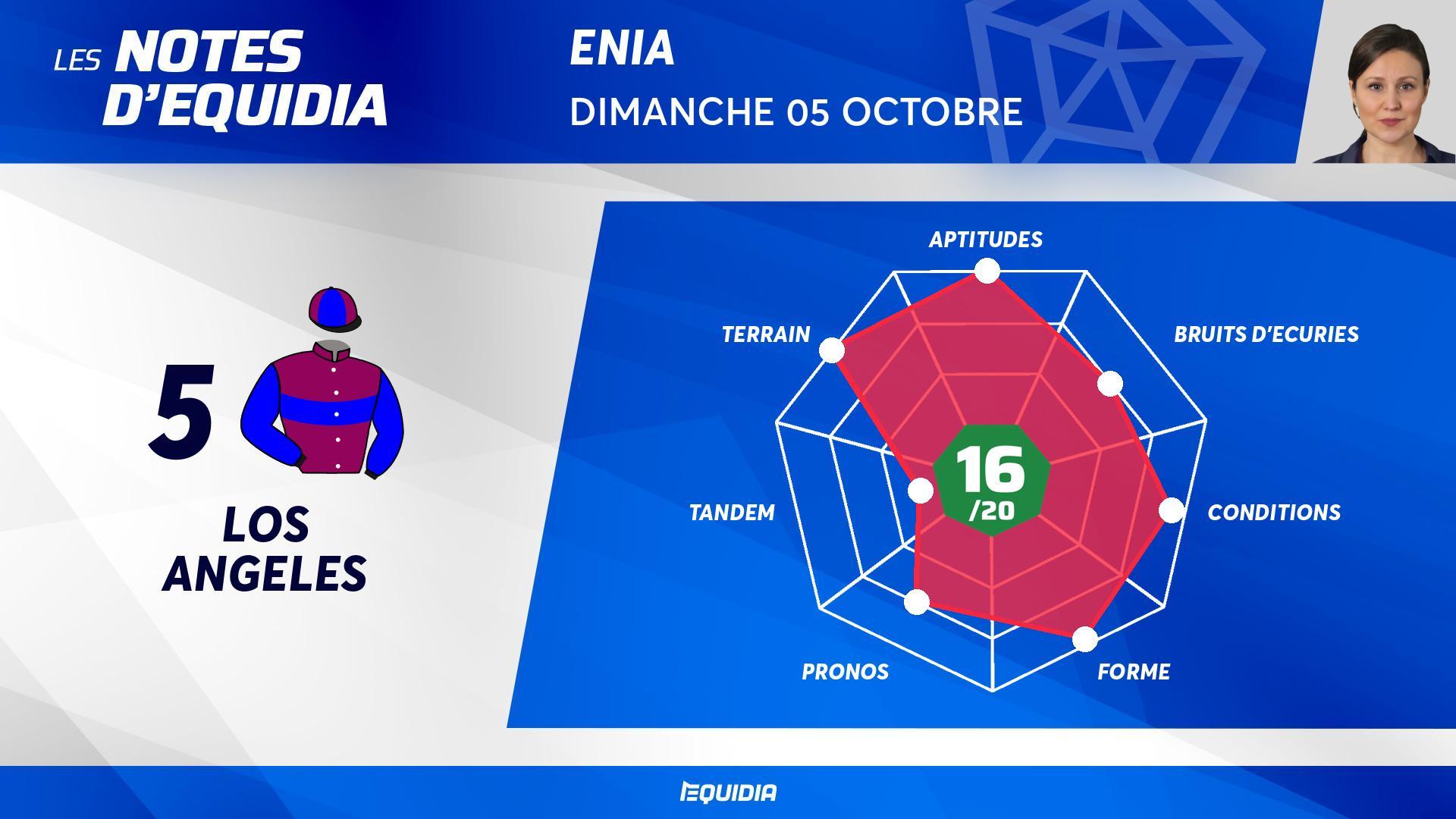 LES NOTES D'EQUIDIA

ENIA

DIMANCHE 05 OCTOBRE

5

LOS ANGELES

APTITUDES

BRUITS D'ECURIES

CONDITIONS

FORME

PRONOS

TANDEM

TERRAIN

16 /20

EQUIDIA